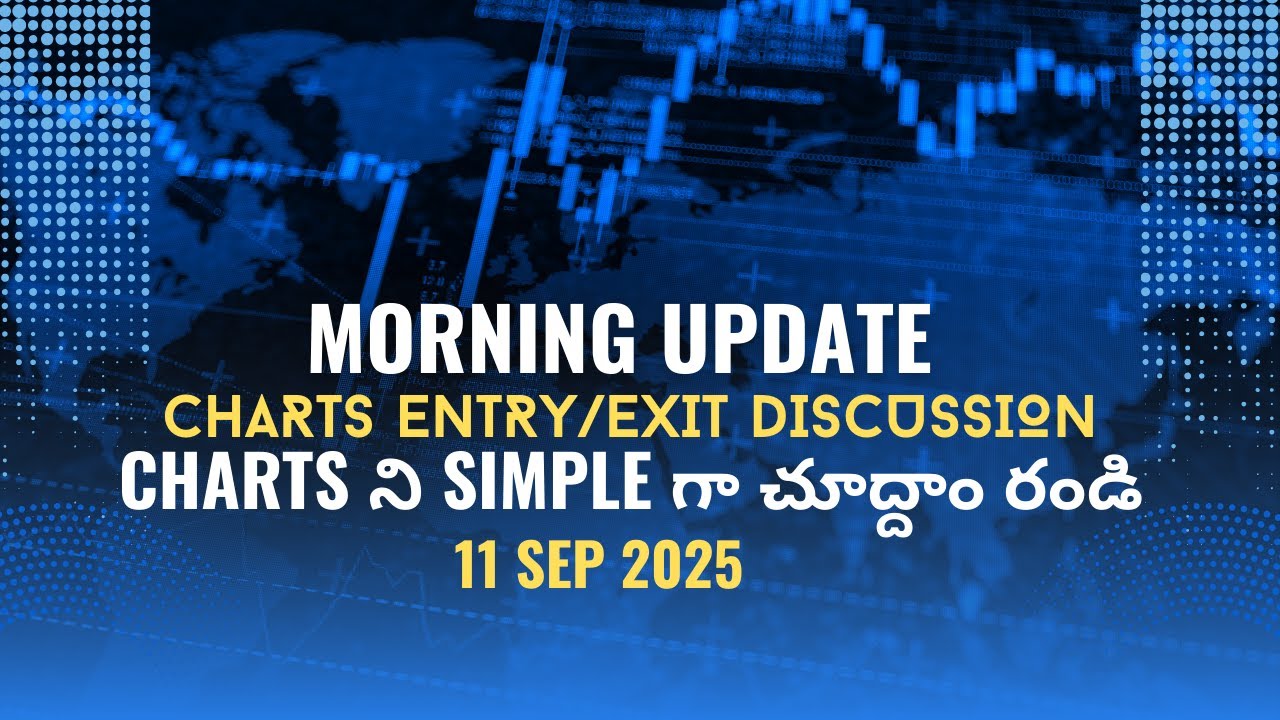 MORNING UPDATE
CHARTS ENTRY/EXIT DISCUSSION
CHARTS ని SIMPLE గా చూద్దాం రండి
11 SEP 2025